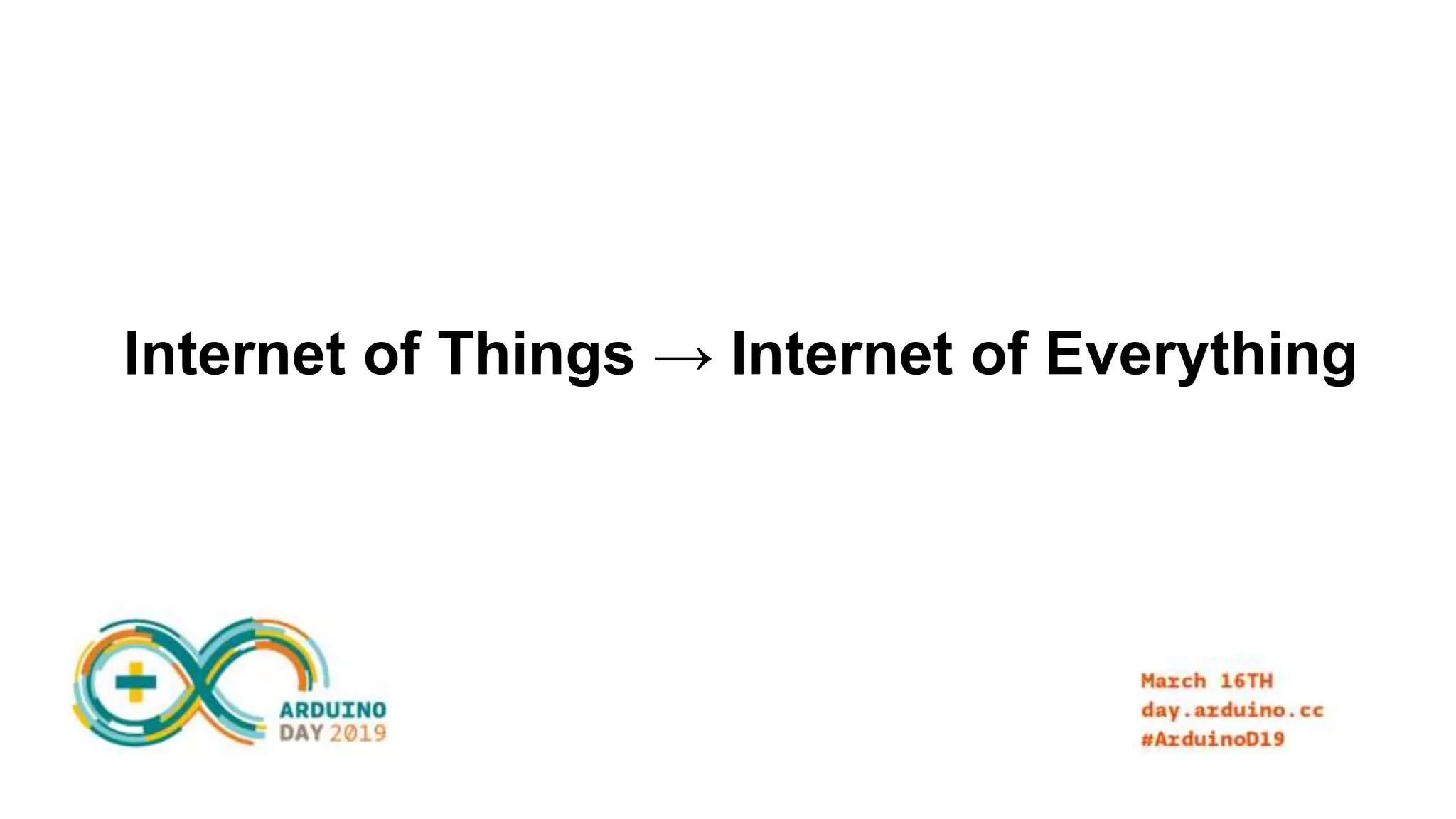 Internet of Things → Internet of Everything

ARDUINO DAY 2019

March 16TH
day.arduino.cc
#ArduinoD19